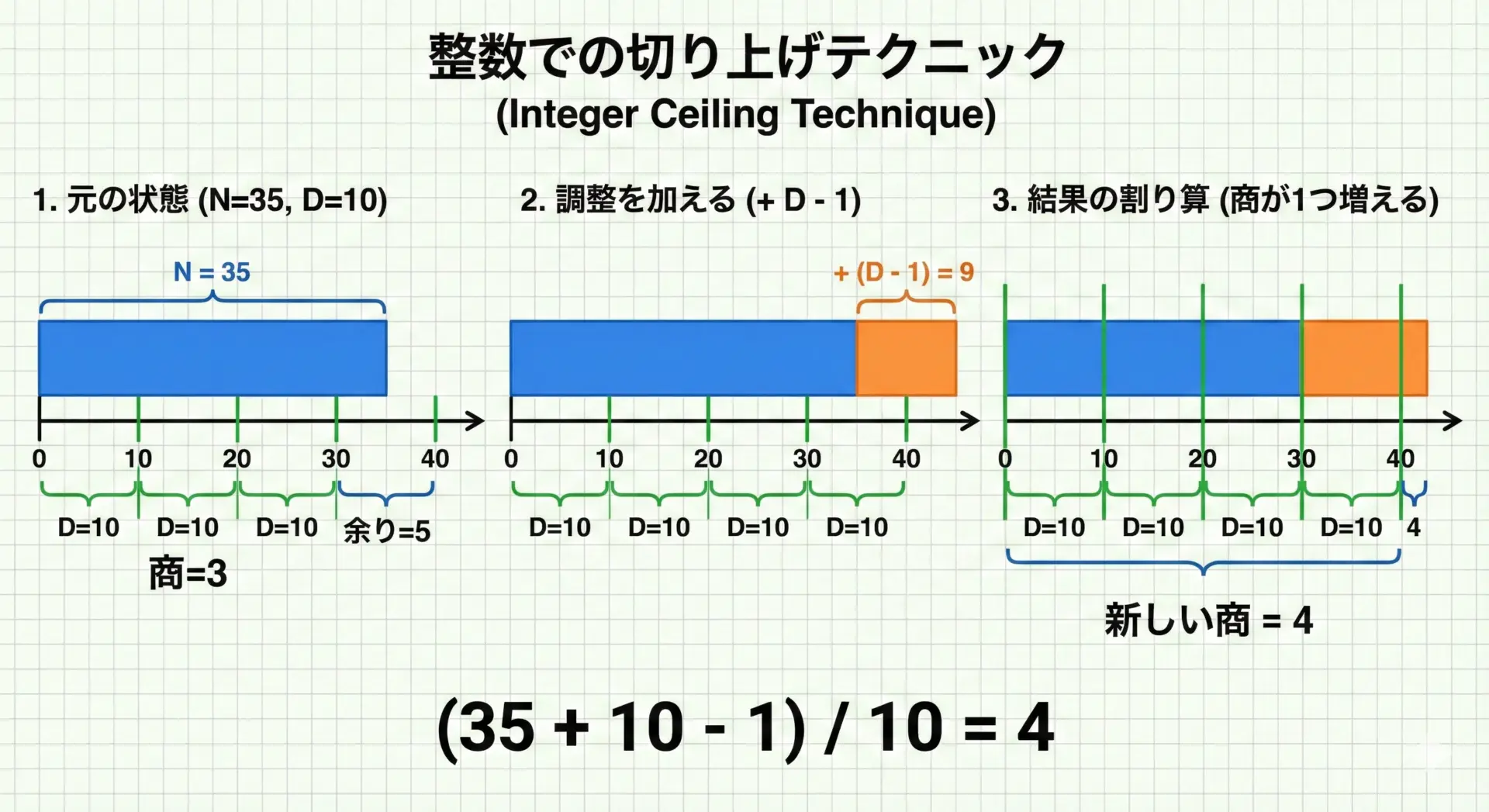 整数での切り上げテクニック
(Integer Ceiling Technique)

1. 元の状態 (N=35, D=10)

N = 35

0 10 20 30 40

D=10 D=10 D=10 余り=5

商=3

2. 調整を加える (+ D - 1)

+ (D - 1) = 9

0 10 20 30 40

D=10 D=10 D=10 D=10

3. 結果の割り算 (商が1つ増える)

0 10 20 30 40

D=10 D=10 D=10 D=10 4

新しい商 = 4

(35 + 10 - 1) / 10 = 4